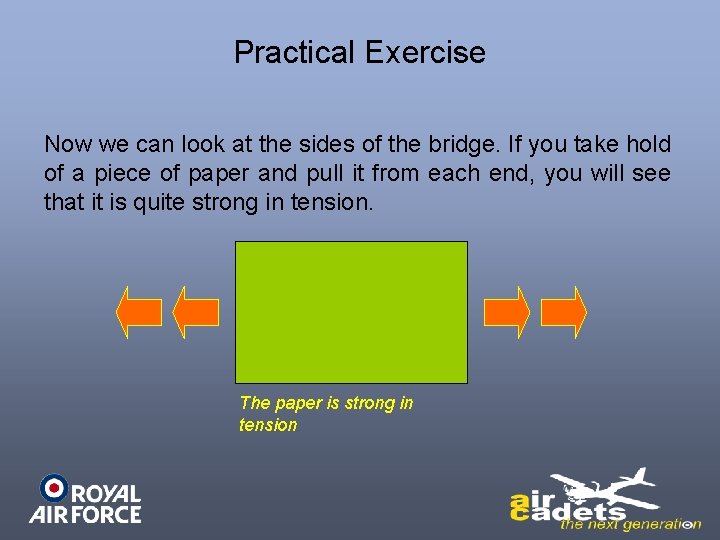 Practical Exercise

Now we can look at the sides of the bridge. If you take hold of a piece of paper and pull it from each end, you will see that it is quite strong in tension.

The paper is strong in tension

ROYAL AIR FORCE

air cadets
the next generation